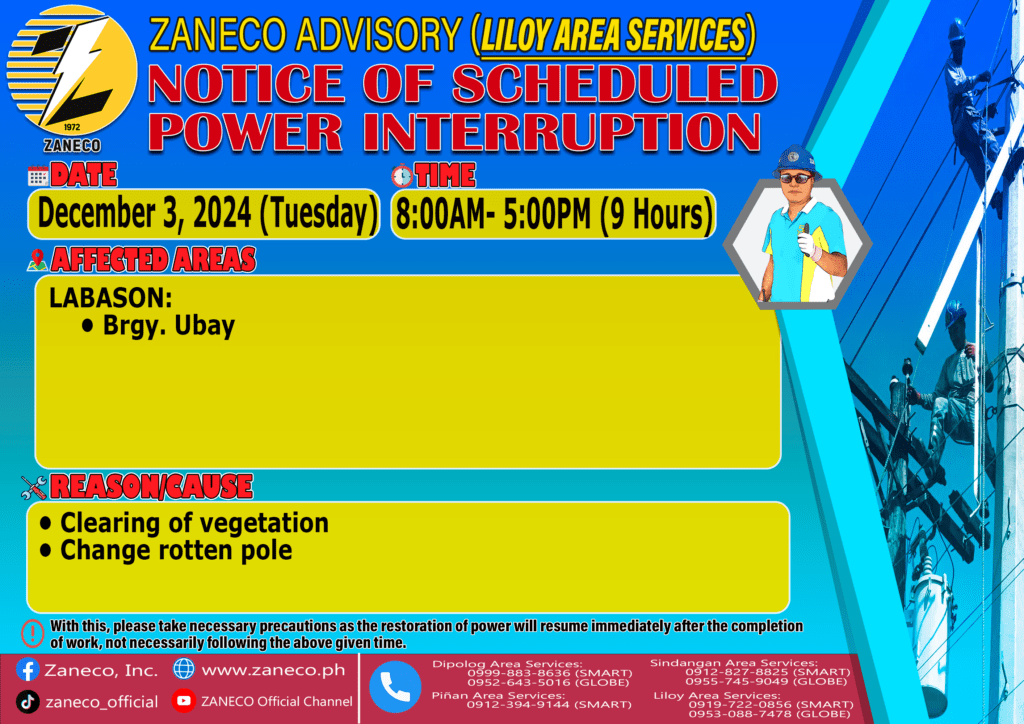 1972
ZANECO

ZANECO ADVISORY (LILOY AREA SERVICES)
NOTICE OF SCHEDULED POWER INTERRUPTION

DATE
December 3, 2024 (Tuesday)

TIME
8:00AM- 5:00PM (9 Hours)

AFFECTED AREAS
LABASON:
• Brgy. Ubay

REASON/CAUSE
• Clearing of vegetation
• Change rotten pole

With this, please take necessary precautions as the restoration of power will resume immediately after the completion of work, not necessarily following the above given time.

Zaneco, Inc.
www.zaneco.ph
zaneco_official
ZANECO Official Channel

Dipolog Area Services:
0999-883-8636 (SMART)
0952-643-5016 (GLOBE)
Piñan Area Services:
0912-394-9144 (SMART)
Sindangan Area Services:
0912-827-8825 (SMART)
0955-745-9049 (GLOBE)
Liloy Area Services:
0919-722-0856 (SMART)
0953-088-7478 (GLOBE)